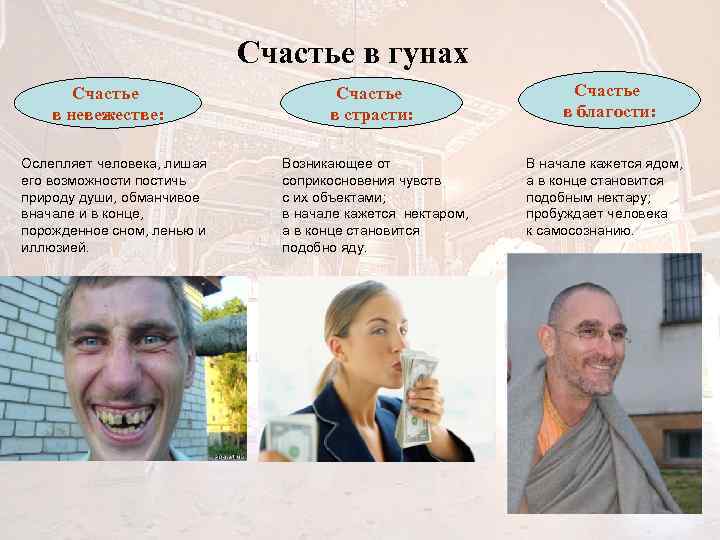 Счастье в гунах

Счастье в невежестве:

Ослепляет человека, лишая его возможности постичь природу души, обманчивое вначале и в конце, порожденное сном, ленью и иллюзией.

Счастье в страсти:

Возникающее от соприкосновения чувств с их объектами; в начале кажется нектаром, а в конце становится подобно яду.

Счастье в благости:

В начале кажется ядом, а в конце становится подобным нектару; пробуждает человека к самосознанию.